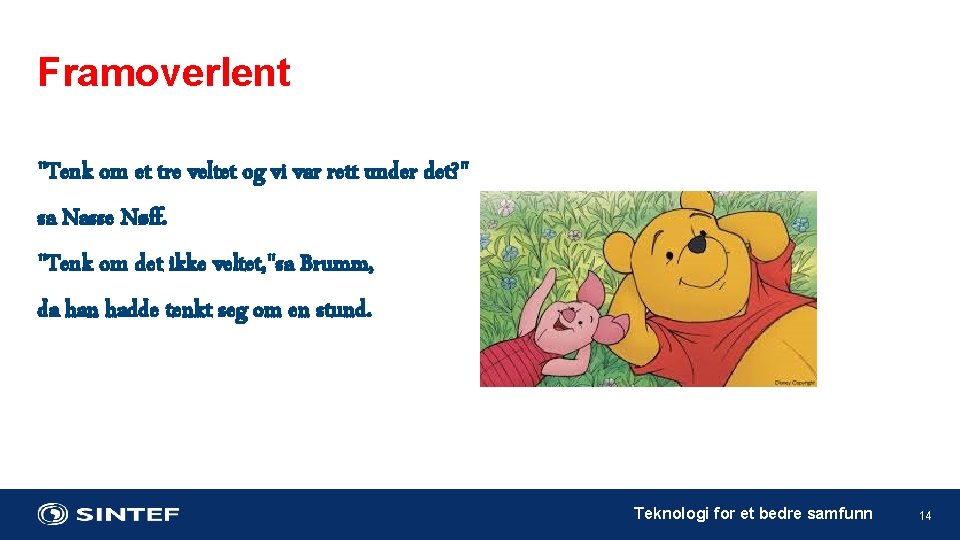 Framoverlent

"Tenk om et tre veltet og vi var rett under det?" sa Nasse Nøff.

"Tenk om det ikke veltet,"sa Brumm, da han hadde tenkt seg om en stund.

Disney Copyright

SINTEF

Teknologi for et bedre samfunn

14